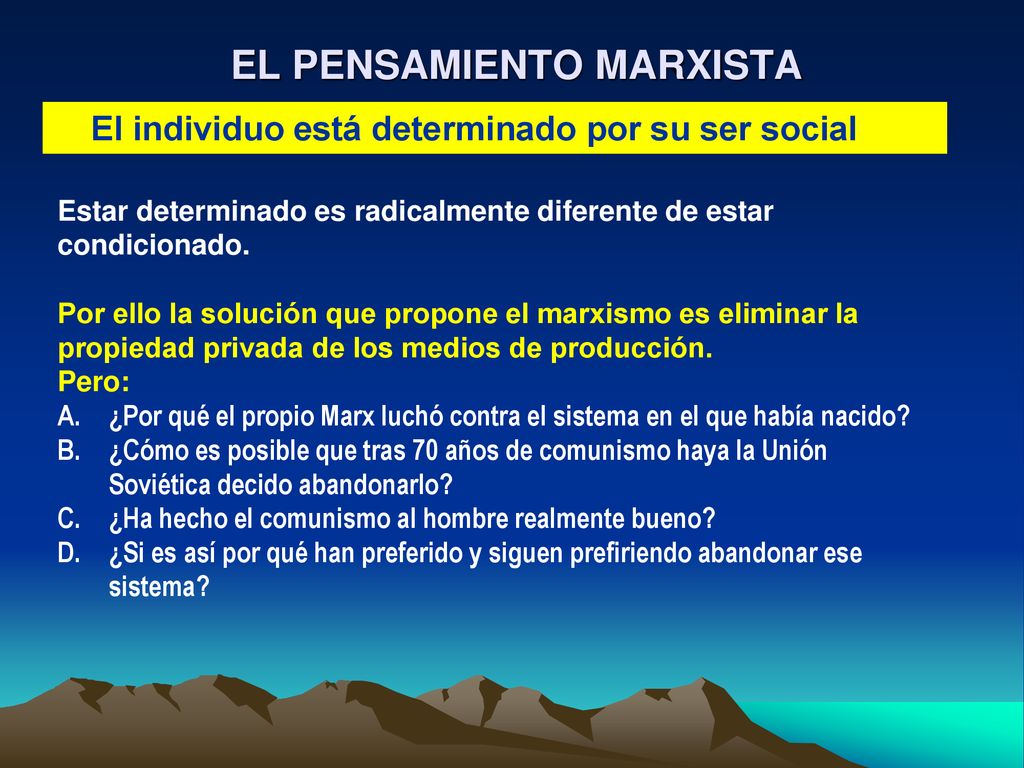 EL PENSAMIENTO MARXISTA

El individuo está determinado por su ser social

Estar determinado es radicalmente diferente de estar condicionado.

Por ello la solución que propone el marxismo es eliminar la propiedad privada de los medios de producción.
Pero:
A. ¿Por qué el propio Marx luchó contra el sistema en el que había nacido?
B. ¿Cómo es posible que tras 70 años de comunismo haya la Unión Soviética decido abandonarlo?
C. ¿Ha hecho el comunismo al hombre realmente bueno?
D. ¿Si es así por qué han preferido y siguen prefiriendo abandonar ese sistema?